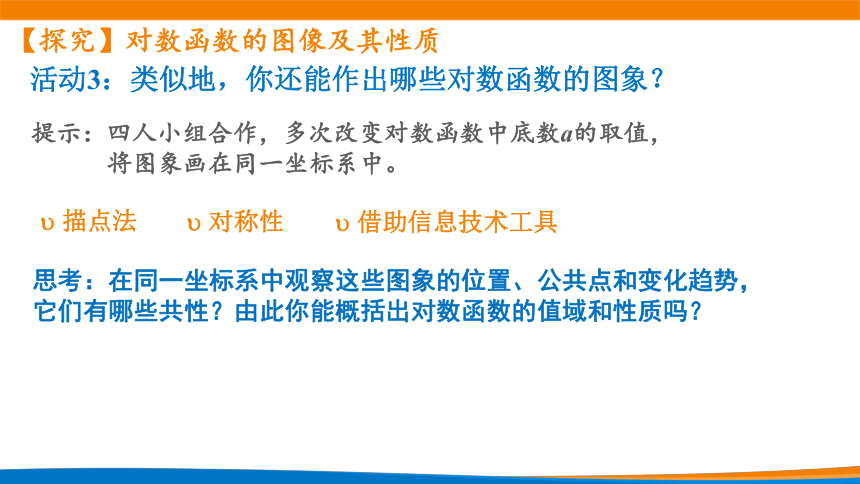 【探究】对数函数的图像及其性质

活动3：类似地，你还能作出哪些对数函数的图象？

提示：四人小组合作，多次改变对数函数中底数$a$的取值，将图象画在同一坐标系中。

υ 描点法　　υ 对称性　　υ 借助信息技术工具

思考：在同一坐标系中观察这些图象的位置、公共点和变化趋势，它们有哪些共性？由此你能概括出对数函数的值域和性质吗？